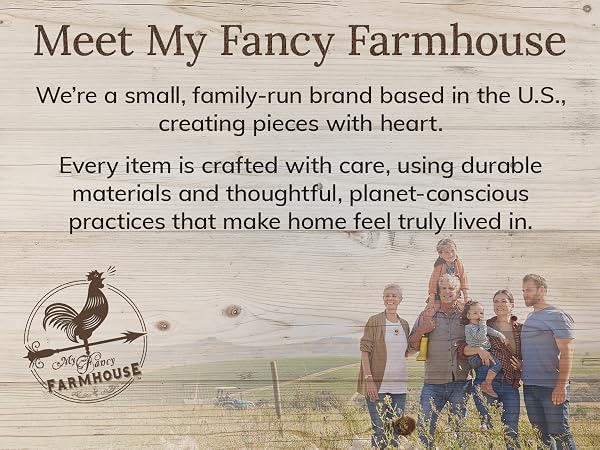 Meet My Fancy Farmhouse

We're a small, family-run brand based in the U.S., creating pieces with heart.

Every item is crafted with care, using durable materials and thoughtful, planet-conscious practices that make home feel truly lived in.

My Fancy
FARMHOUSE